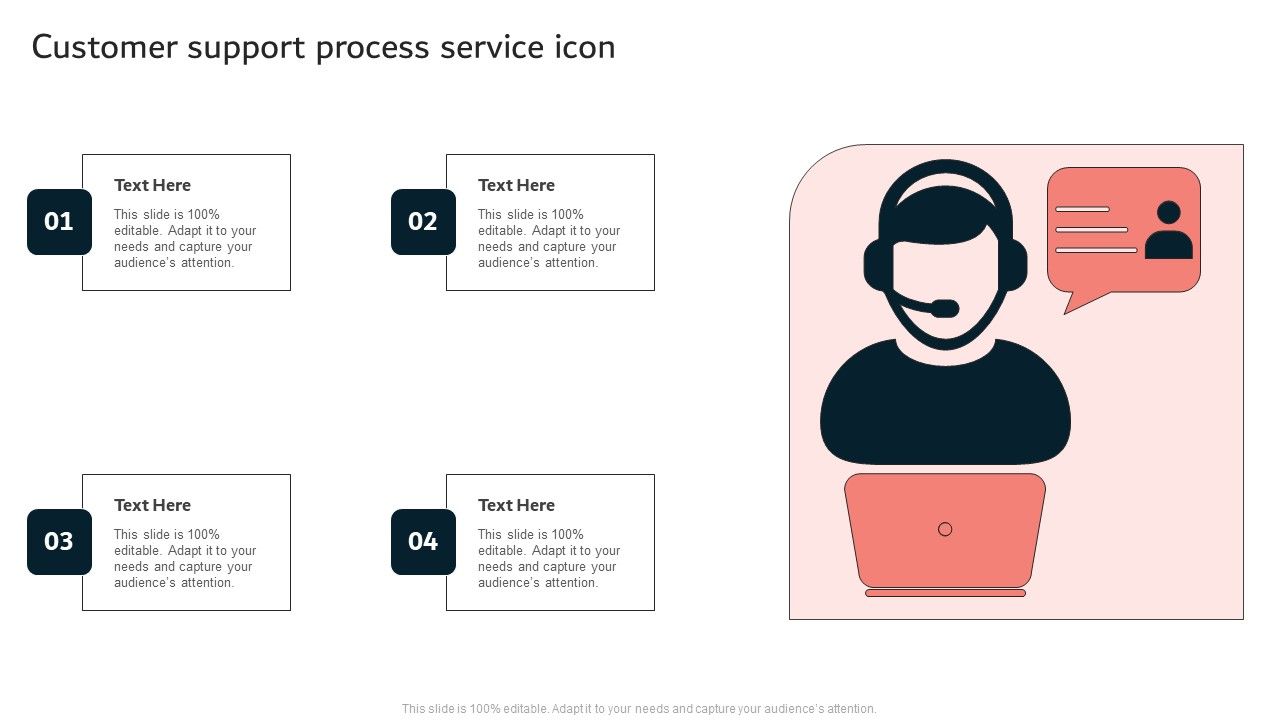 Customer support process service icon

01

Text Here

This slide is 100% editable. Adapt it to your needs and capture your audience's attention.

02

Text Here

This slide is 100% editable. Adapt it to your needs and capture your audience's attention.

03

Text Here

This slide is 100% editable. Adapt it to your needs and capture your audience's attention.

04

Text Here

This slide is 100% editable. Adapt it to your needs and capture your audience's attention.

This slide is 100% editable. Adapt it to your needs and capture your audience's attention.